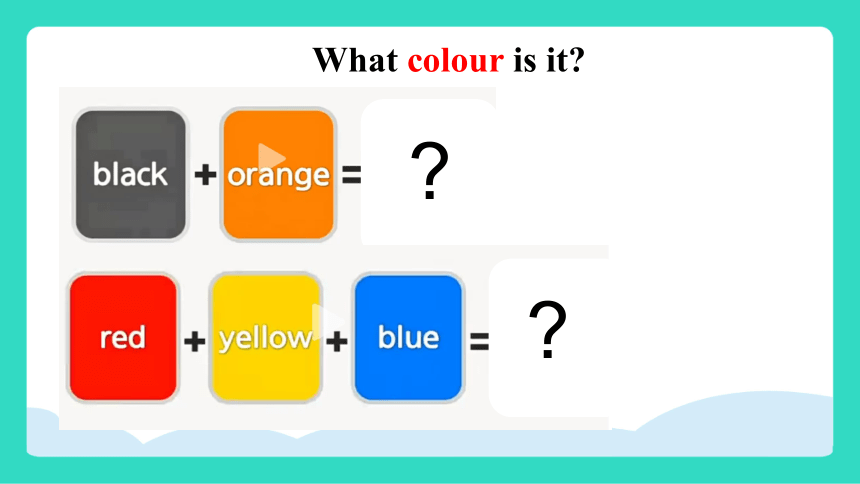 What colour is it?

black + orange = ?

red + yellow + blue = ?